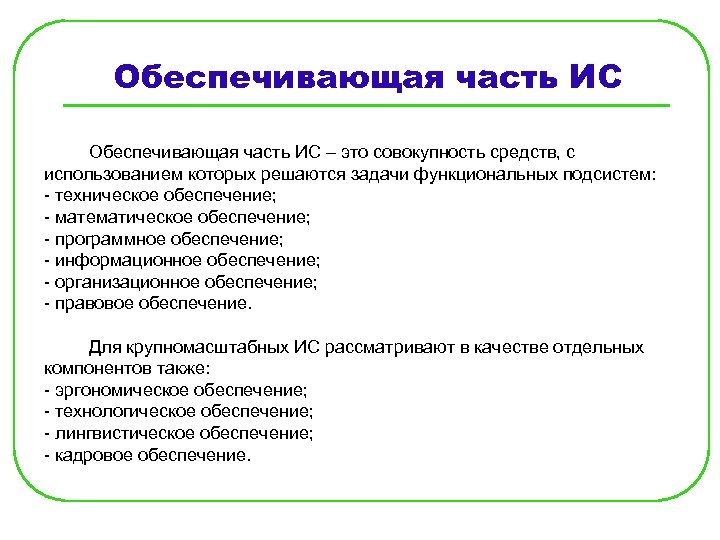 Обеспечивающая часть ИС

Обеспечивающая часть ИС – это совокупность средств, с использованием которых решаются задачи функциональных подсистем:
- техническое обеспечение;
- математическое обеспечение;
- программное обеспечение;
- информационное обеспечение;
- организационное обеспечение;
- правовое обеспечение.

Для крупномасштабных ИС рассматривают в качестве отдельных компонентов также:
- эргономическое обеспечение;
- технологическое обеспечение;
- лингвистическое обеспечение;
- кадровое обеспечение.